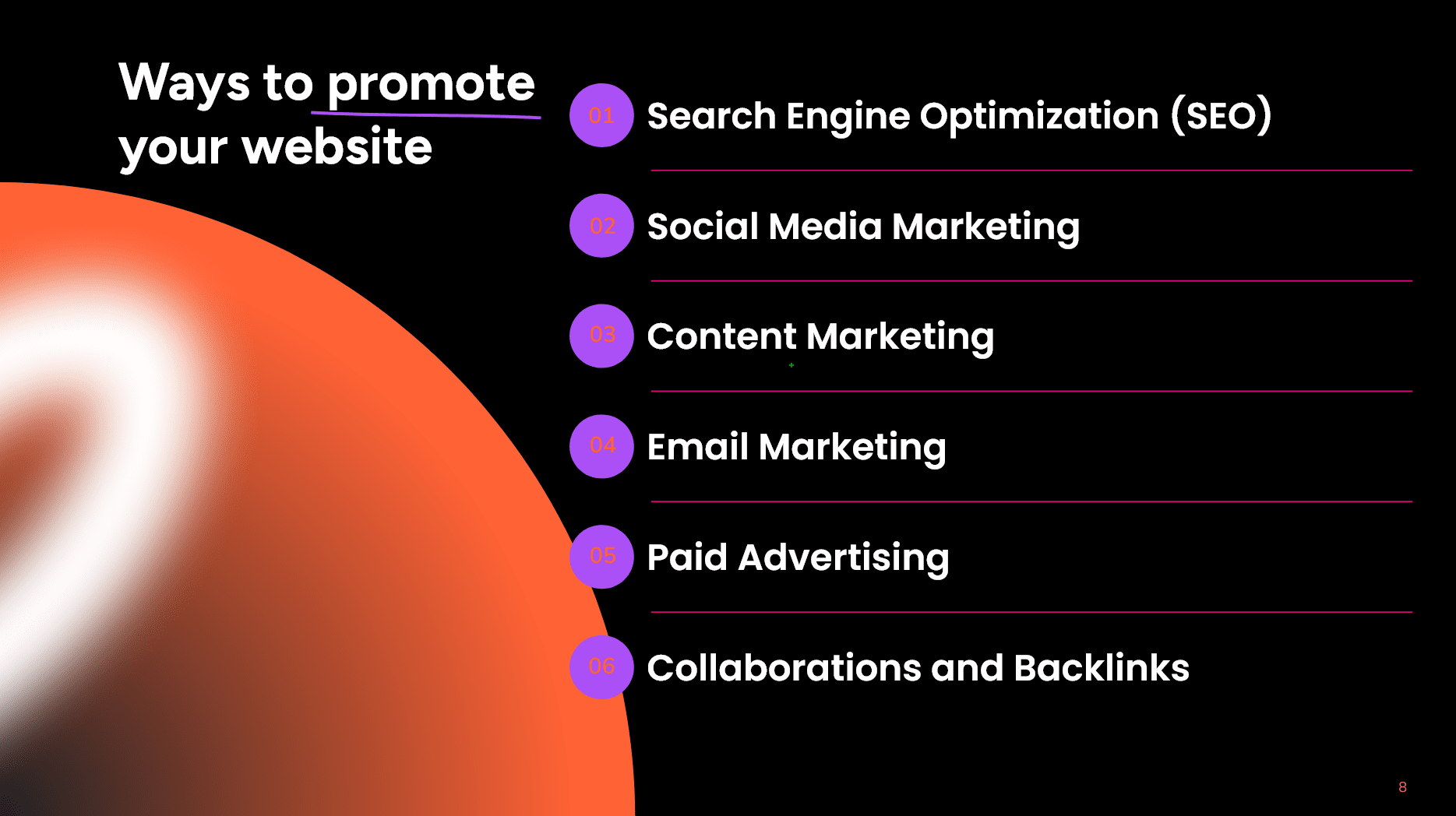 Ways to promote your website

01 Search Engine Optimization (SEO)

02 Social Media Marketing

03 Content Marketing

04 Email Marketing

05 Paid Advertising

06 Collaborations and Backlinks

8